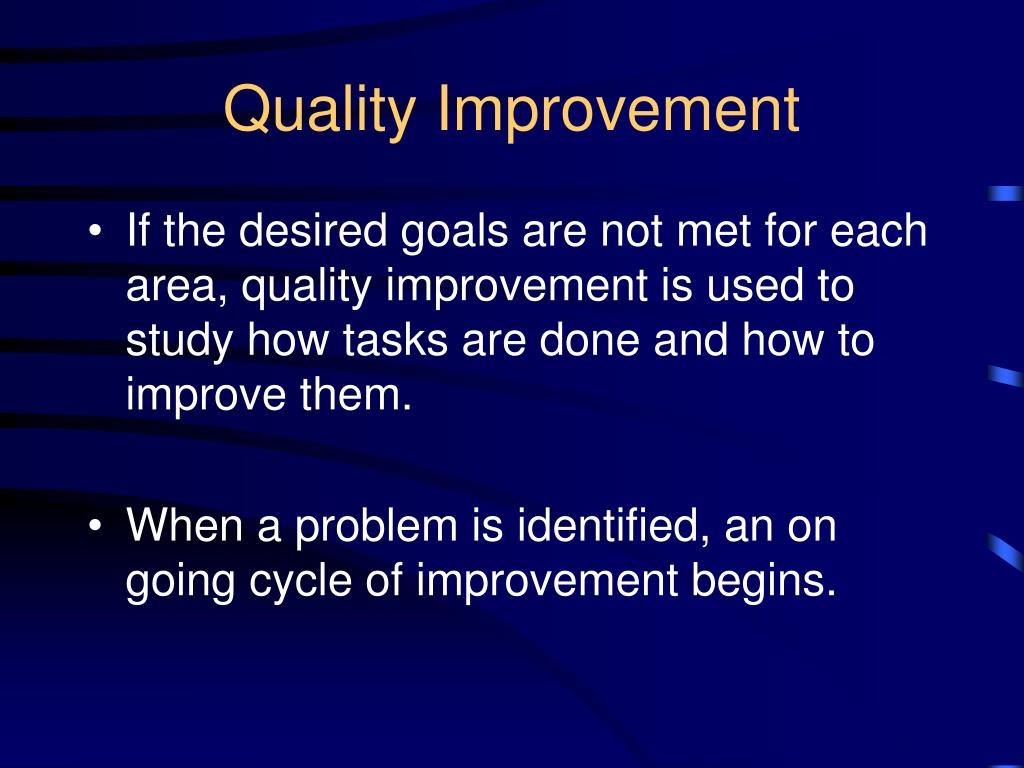 Quality Improvement

• If the desired goals are not met for each area, quality improvement is used to study how tasks are done and how to improve them.

• When a problem is identified, an on going cycle of improvement begins.